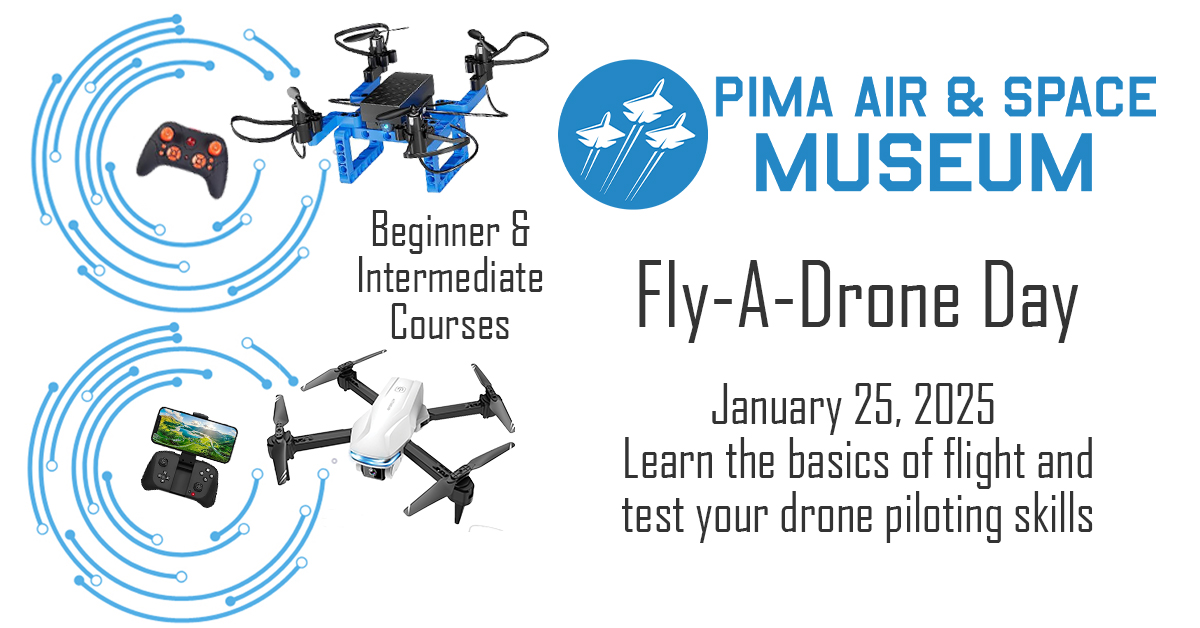 PIMA AIR & SPACE MUSEUM

Beginner & Intermediate Courses

Fly-A-Drone Day

January 25, 2025
Learn the basics of flight and test your drone piloting skills